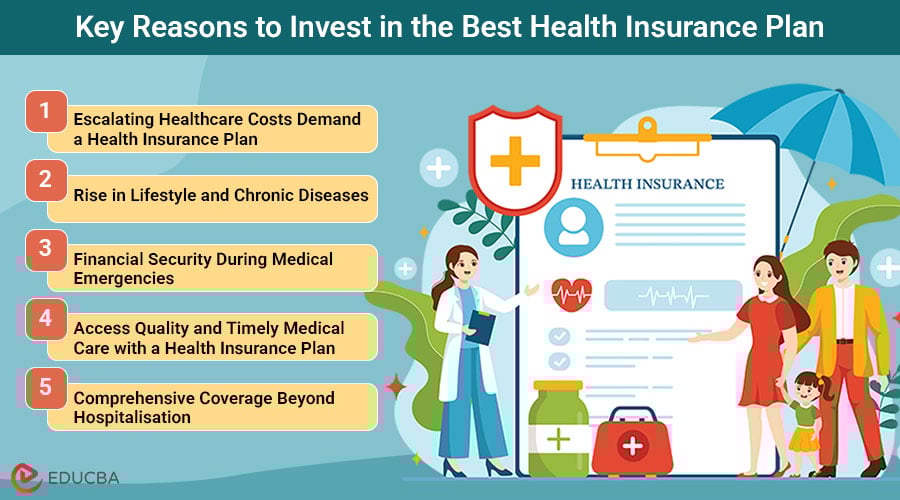 Key Reasons to Invest in the Best Health Insurance Plan

1 Escalating Healthcare Costs Demand a Health Insurance Plan

2 Rise in Lifestyle and Chronic Diseases

3 Financial Security During Medical Emergencies

4 Access Quality and Timely Medical Care with a Health Insurance Plan

5 Comprehensive Coverage Beyond Hospitalisation

HEALTH INSURANCE

EDUCBA